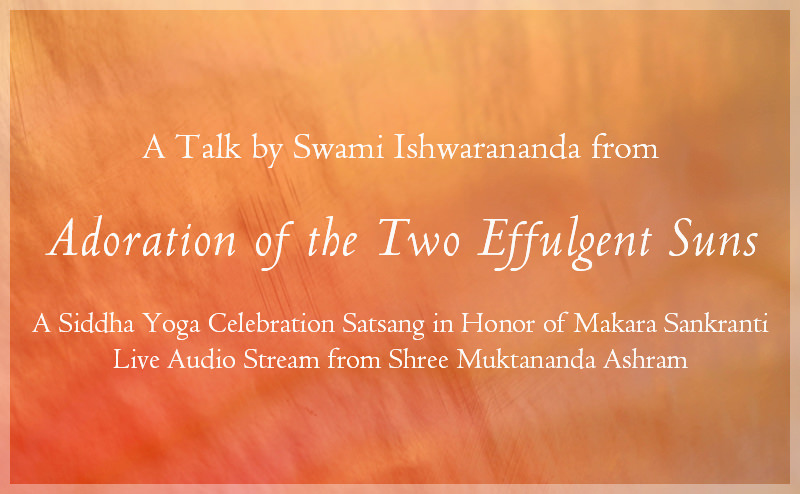 A Talk by Swami Ishwarananda from

Adoration of the Two Effulgent Suns

A Siddha Yoga Celebration Satsang in Honor of Makara Sankranti
Live Audio Stream from Shree Muktananda Ashram